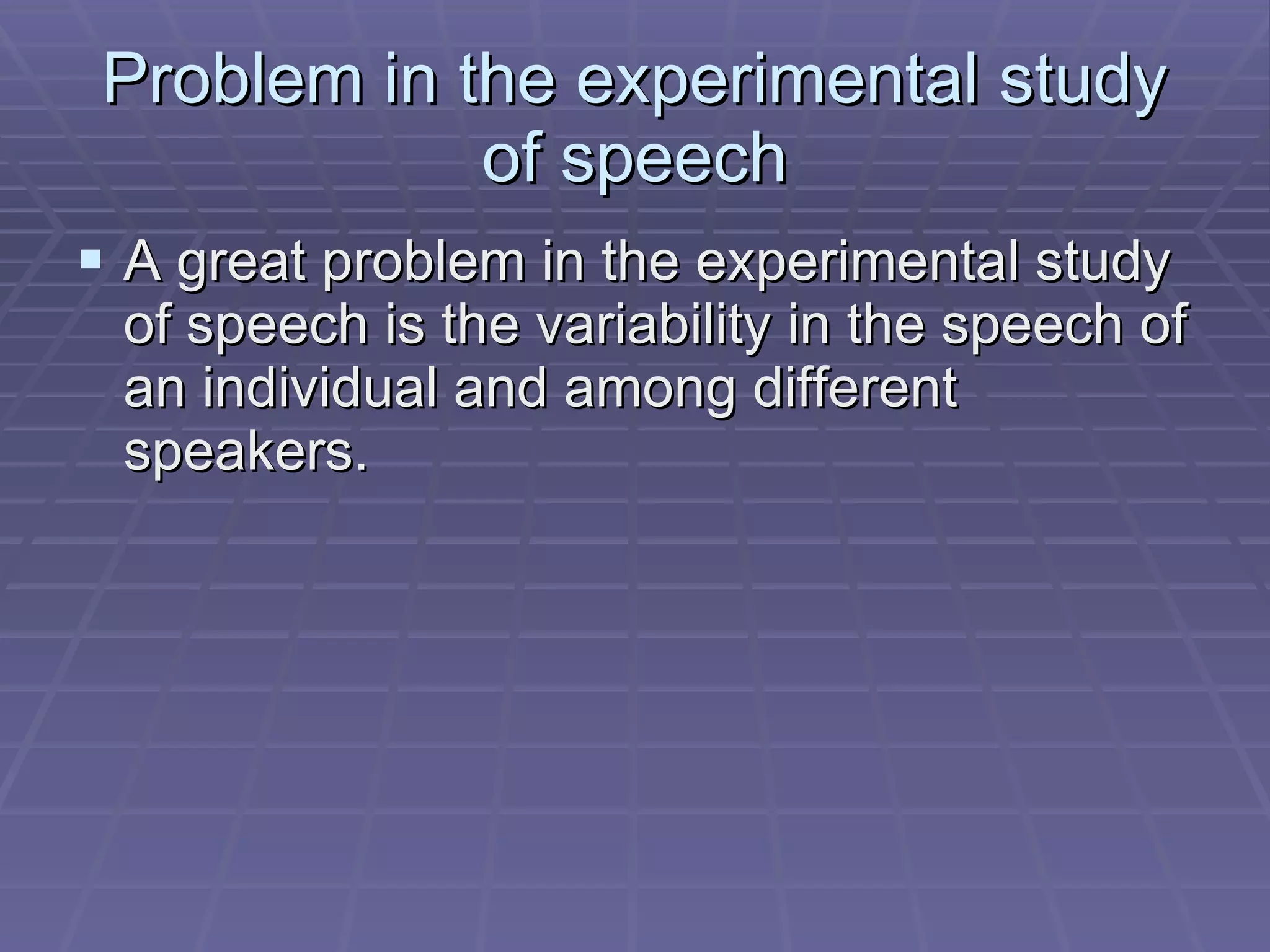 Problem in the experimental study of speech

▪ A great problem in the experimental study of speech is the variability in the speech of an individual and among different speakers.